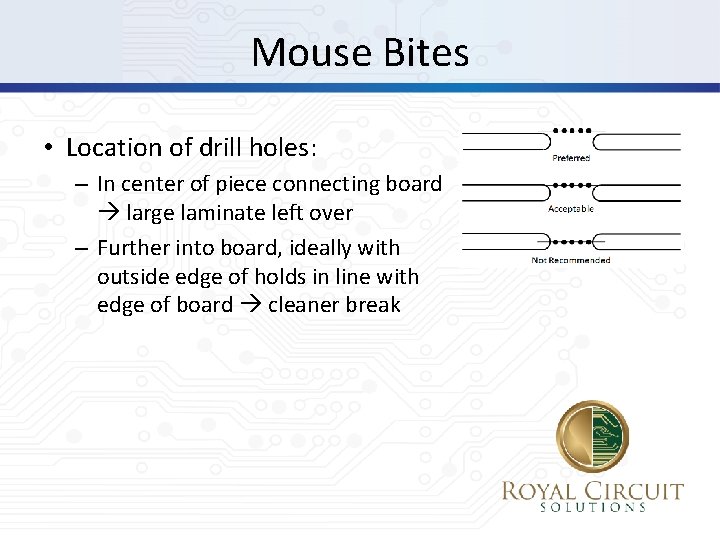 Mouse Bites

• Location of drill holes:
– In center of piece connecting board → large laminate left over
– Further into board, ideally with outside edge of holds in line with edge of board → cleaner break

Preferred

Acceptable

Not Recommended

ROYAL CIRCUIT
SOLUTIONS